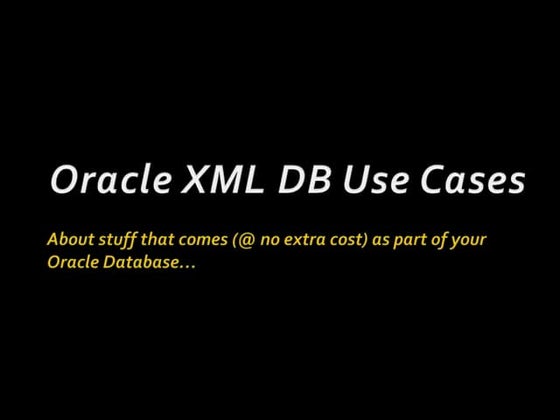 Oracle XML DB Use Cases

About stuff that comes (@ no extra cost) as part of your Oracle Database…